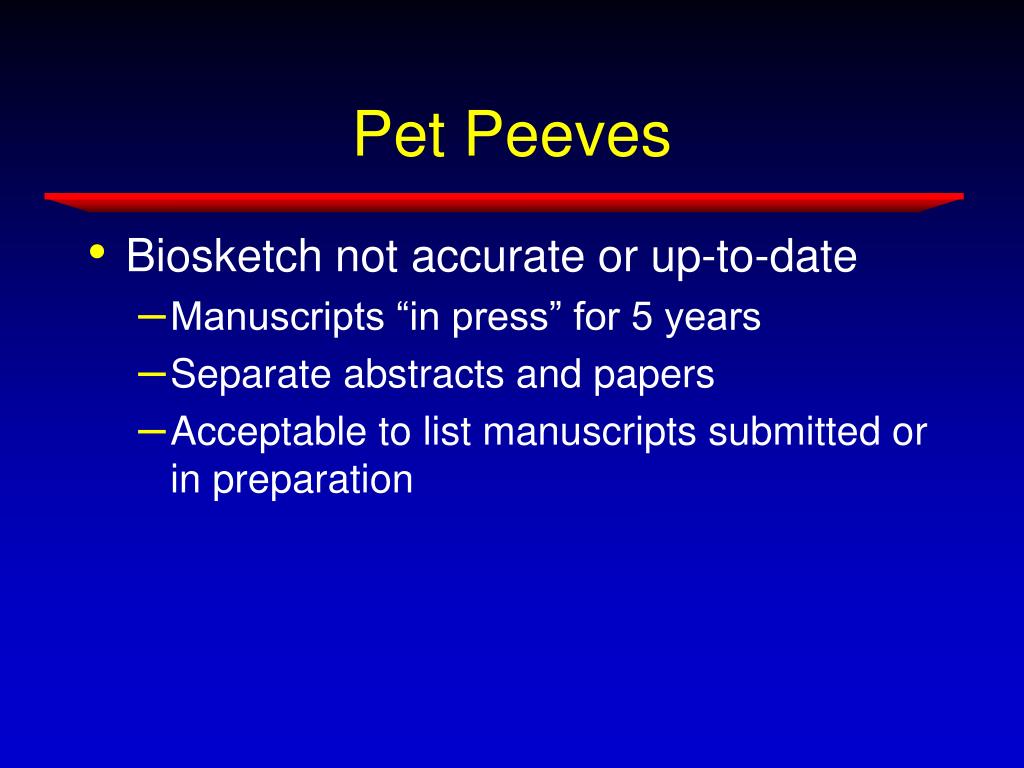 Pet Peeves

• Biosketch not accurate or up-to-date
 – Manuscripts “in press” for 5 years
 – Separate abstracts and papers
 – Acceptable to list manuscripts submitted or in preparation